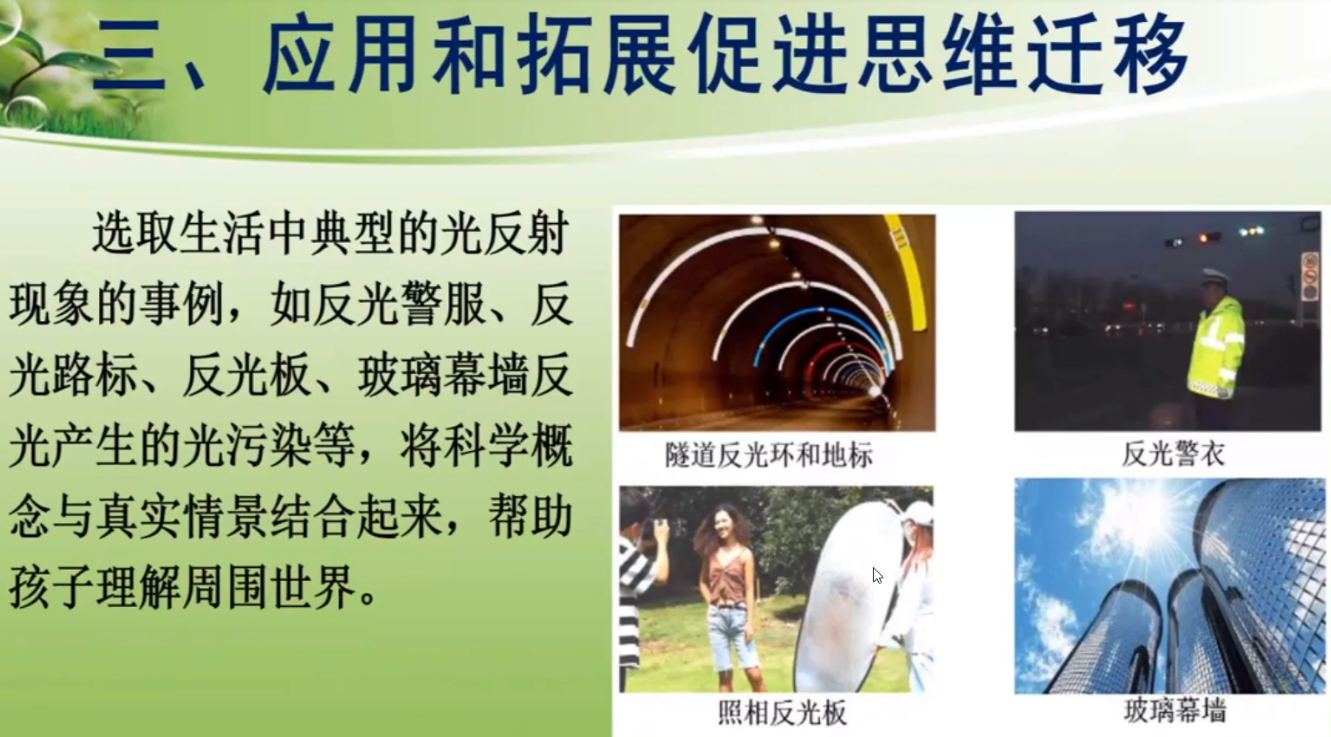 三、应用和拓展促进思维迁移

选取生活中典型的光反射现象的事例，如反光警服、反光路标、反光板、玻璃幕墙反光产生的光污染等，将科学概念与真实情景结合起来，帮助孩子理解周围世界。

隧道反光环和地标

反光警衣

照相反光板

玻璃幕墙